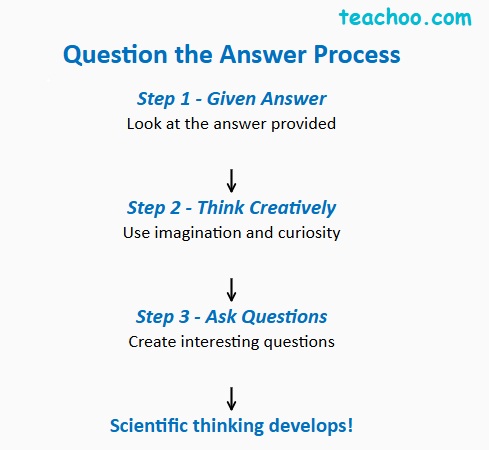 teachoo.com

Question the Answer Process

Step 1 - Given Answer
Look at the answer provided

↓

Step 2 - Think Creatively
Use imagination and curiosity

↓

Step 3 - Ask Questions
Create interesting questions

↓

Scientific thinking develops!